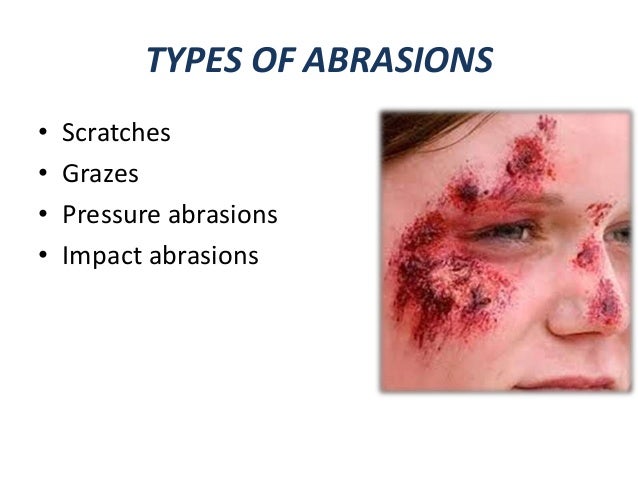 TYPES OF ABRASIONS

• Scratches
• Grazes
• Pressure abrasions
• Impact abrasions